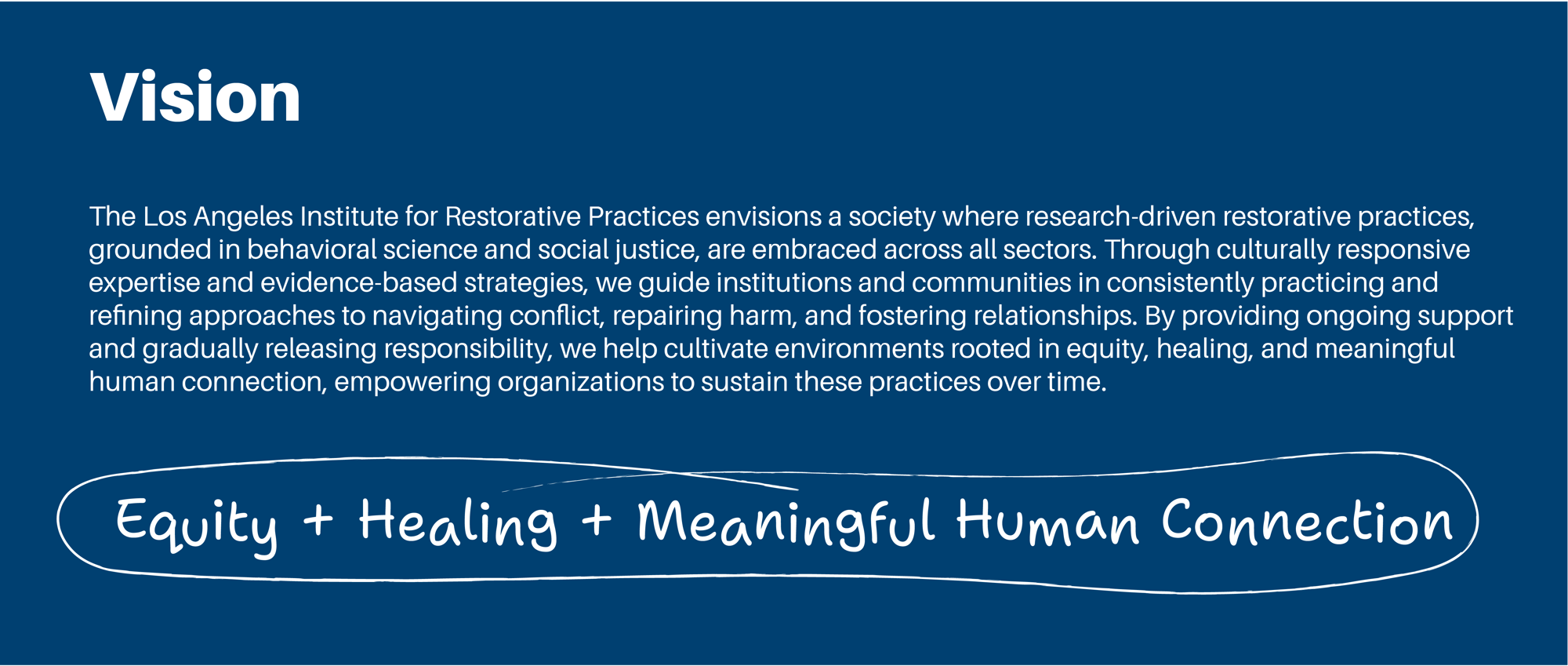 Vision

The Los Angeles Institute for Restorative Practices envisions a society where research-driven restorative practices, grounded in behavioral science and social justice, are embraced across all sectors. Through culturally responsive expertise and evidence-based strategies, we guide institutions and communities in consistently practicing and refining approaches to navigating conflict, repairing harm, and fostering relationships. By providing ongoing support and gradually releasing responsibility, we help cultivate environments rooted in equity, healing, and meaningful human connection, empowering organizations to sustain these practices over time.

Equity + Healing + Meaningful Human Connection